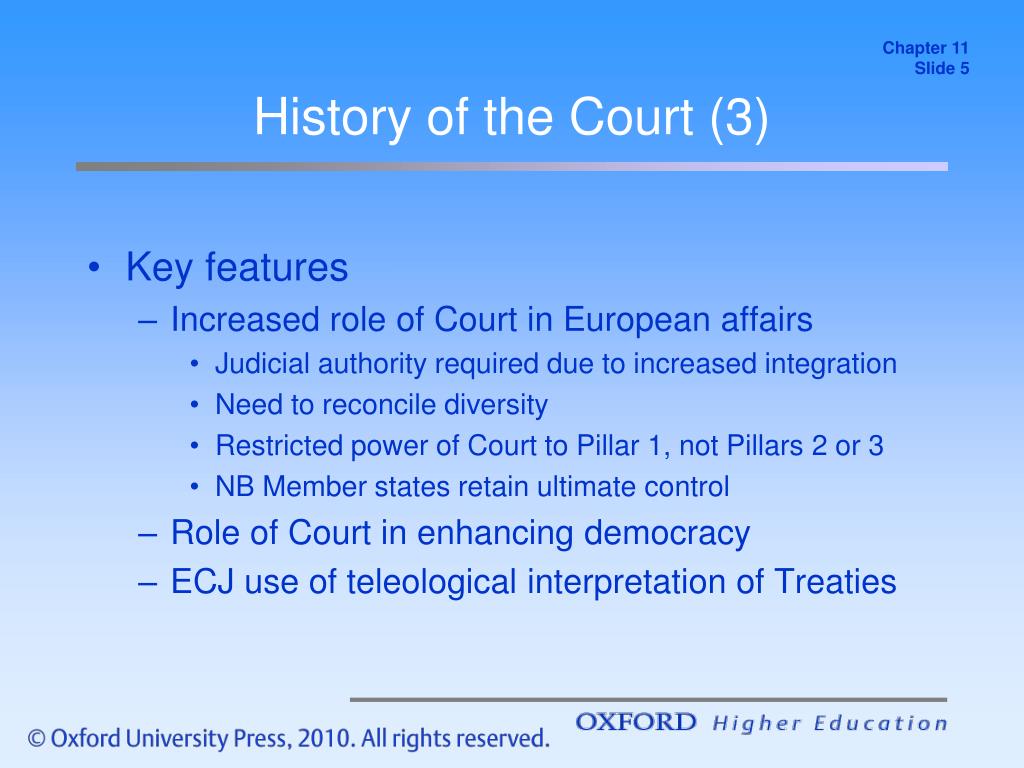 Chapter 11
Slide 5

History of the Court (3)

• Key features
– Increased role of Court in European affairs
• Judicial authority required due to increased integration
• Need to reconcile diversity
• Restricted power of Court to Pillar 1, not Pillars 2 or 3
• NB Member states retain ultimate control
– Role of Court in enhancing democracy
– ECJ use of teleological interpretation of Treaties

© Oxford University Press, 2010. All rights reserved.

OXFORD Higher Education